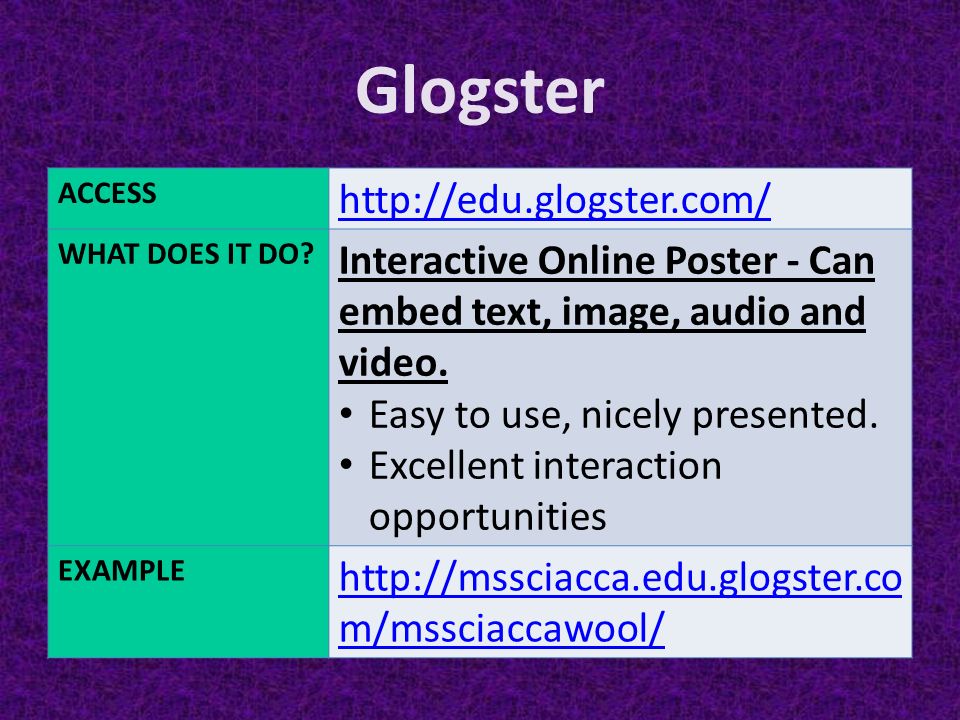 Glogster

| ACCESS | http://edu.glogster.com/ |
|---|---|
| WHAT DOES IT DO? | Interactive Online Poster - Can embed text, image, audio and video. • Easy to use, nicely presented. • Excellent interaction opportunities |
| EXAMPLE | http://mssciacca.edu.glogster.com/mssciaccawool/ |